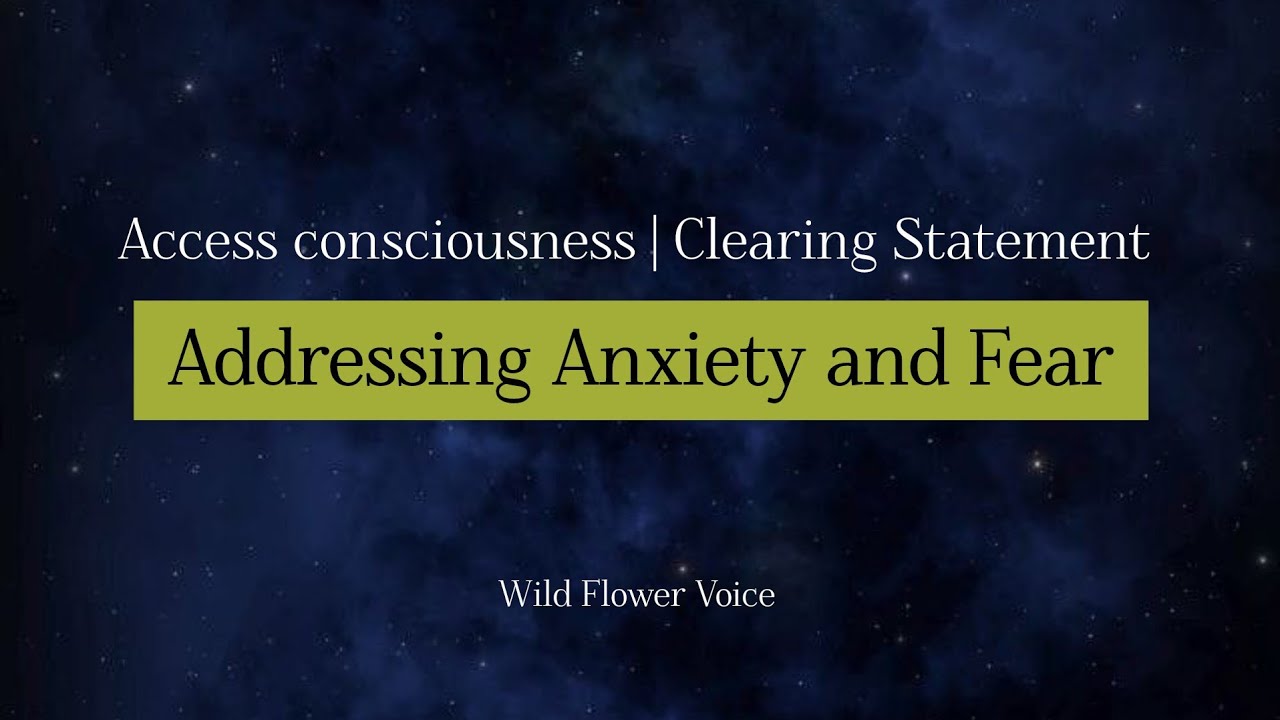 Access consciousness | Clearing Statement

Addressing Anxiety and Fear

Wild Flower Voice